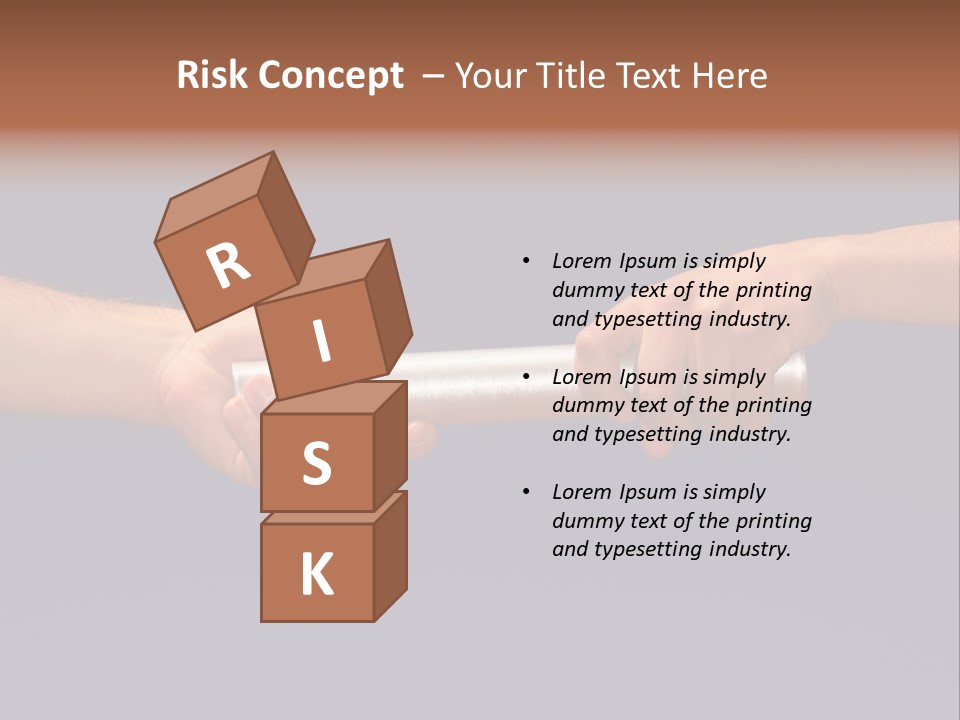 Risk Concept – Your Title Text Here

R
I
S
K

• Lorem Ipsum is simply dummy text of the printing and typesetting industry.

• Lorem Ipsum is simply dummy text of the printing and typesetting industry.

• Lorem Ipsum is simply dummy text of the printing and typesetting industry.